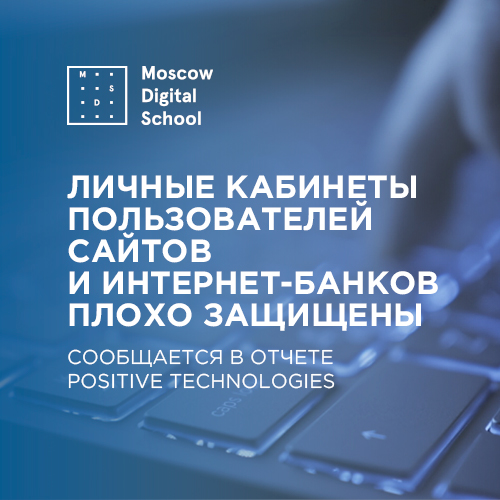 M S D

Moscow Digital School

ЛИЧНЫЕ КАБИНЕТЫ ПОЛЬЗОВАТЕЛЕЙ САЙТОВ И ИНТЕРНЕТ-БАНКОВ ПЛОХО ЗАЩИЩЕНЫ

СООБЩАЕТСЯ В ОТЧЕТЕ POSITIVE TECHNOLOGIES

caps lo